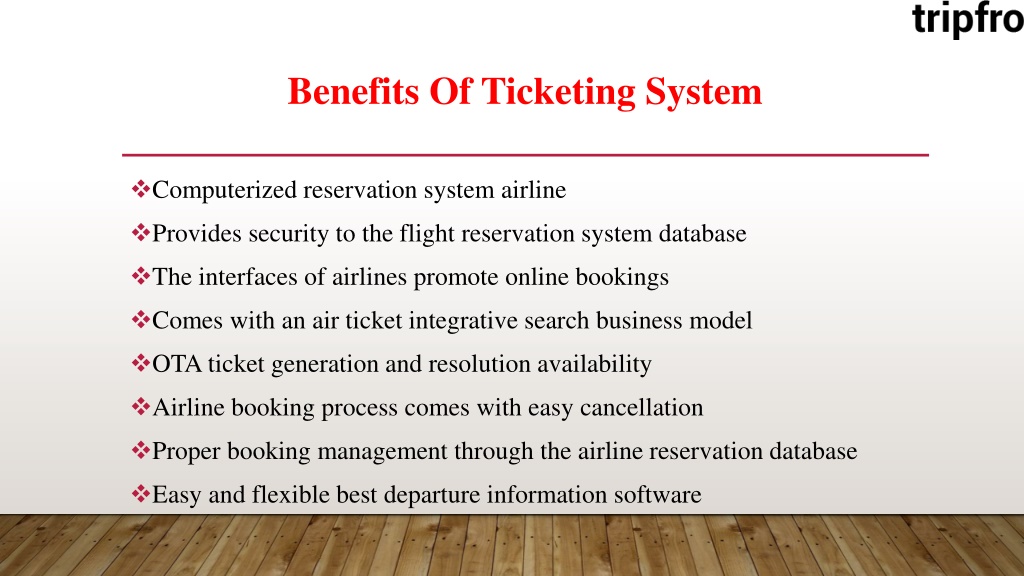 tripfro

Benefits Of Ticketing System

❖Computerized reservation system airline
❖Provides security to the flight reservation system database
❖The interfaces of airlines promote online bookings
❖Comes with an air ticket integrative search business model
❖OTA ticket generation and resolution availability
❖Airline booking process comes with easy cancellation
❖Proper booking management through the airline reservation database
❖Easy and flexible best departure information software